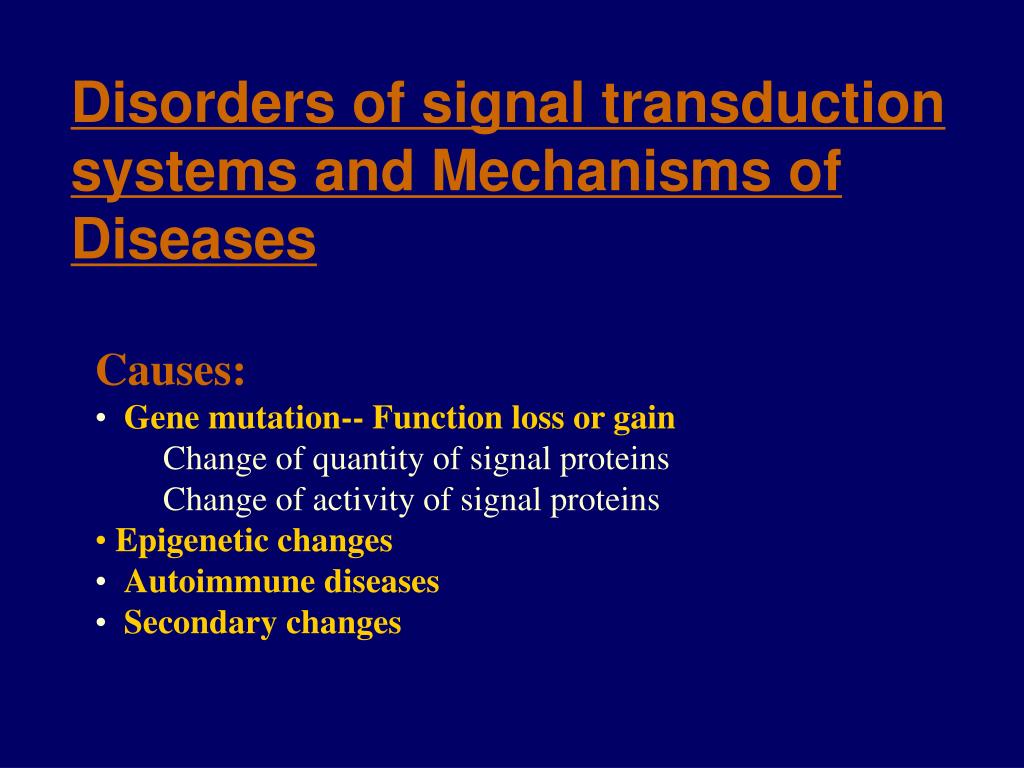 Disorders of signal transduction systems and Mechanisms of Diseases

Causes:
• Gene mutation-- Function loss or gain
Change of quantity of signal proteins
Change of activity of signal proteins
• Epigenetic changes
• Autoimmune diseases
• Secondary changes